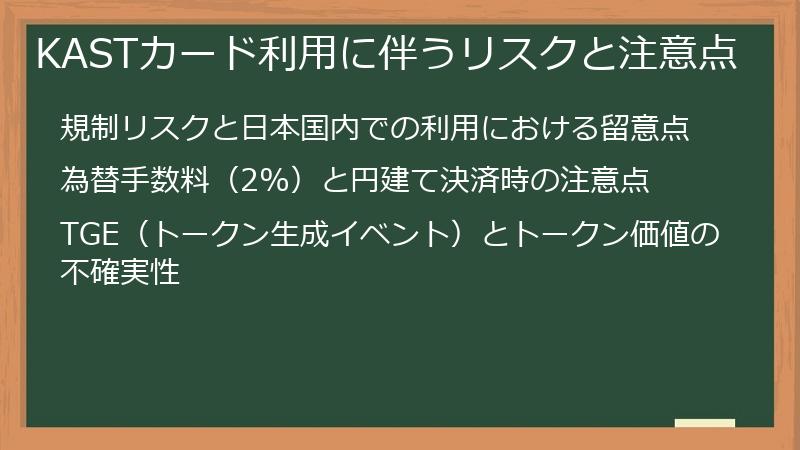 KASTカード利用に伴うリスクと注意点

規制リスクと日本国内での利用における留意点

為替手数料（2%）と円建て決済時の注意点

TGE（トークン生成イベント）とトークン価値の不確実性